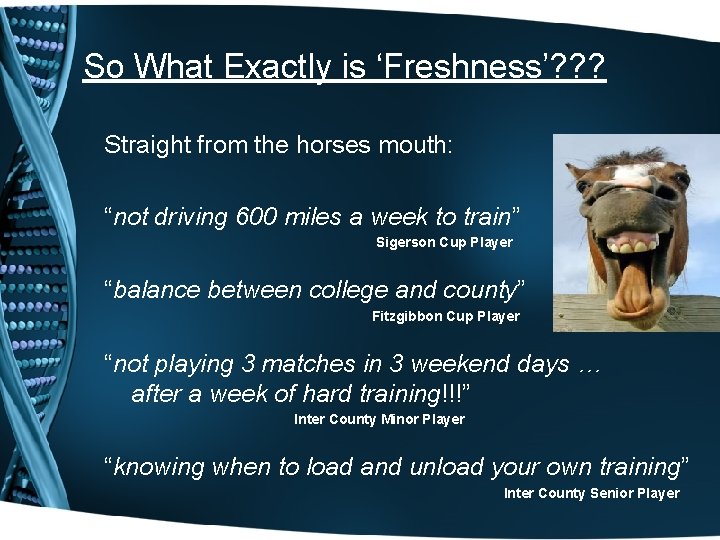 So What Exactly is ‘Freshness’???

Straight from the horses mouth:

“not driving 600 miles a week to train”
Sigerson Cup Player

“balance between college and county”
Fitzgibbon Cup Player

“not playing 3 matches in 3 weekend days … after a week of hard training!!!”
Inter County Minor Player

“knowing when to load and unload your own training”
Inter County Senior Player